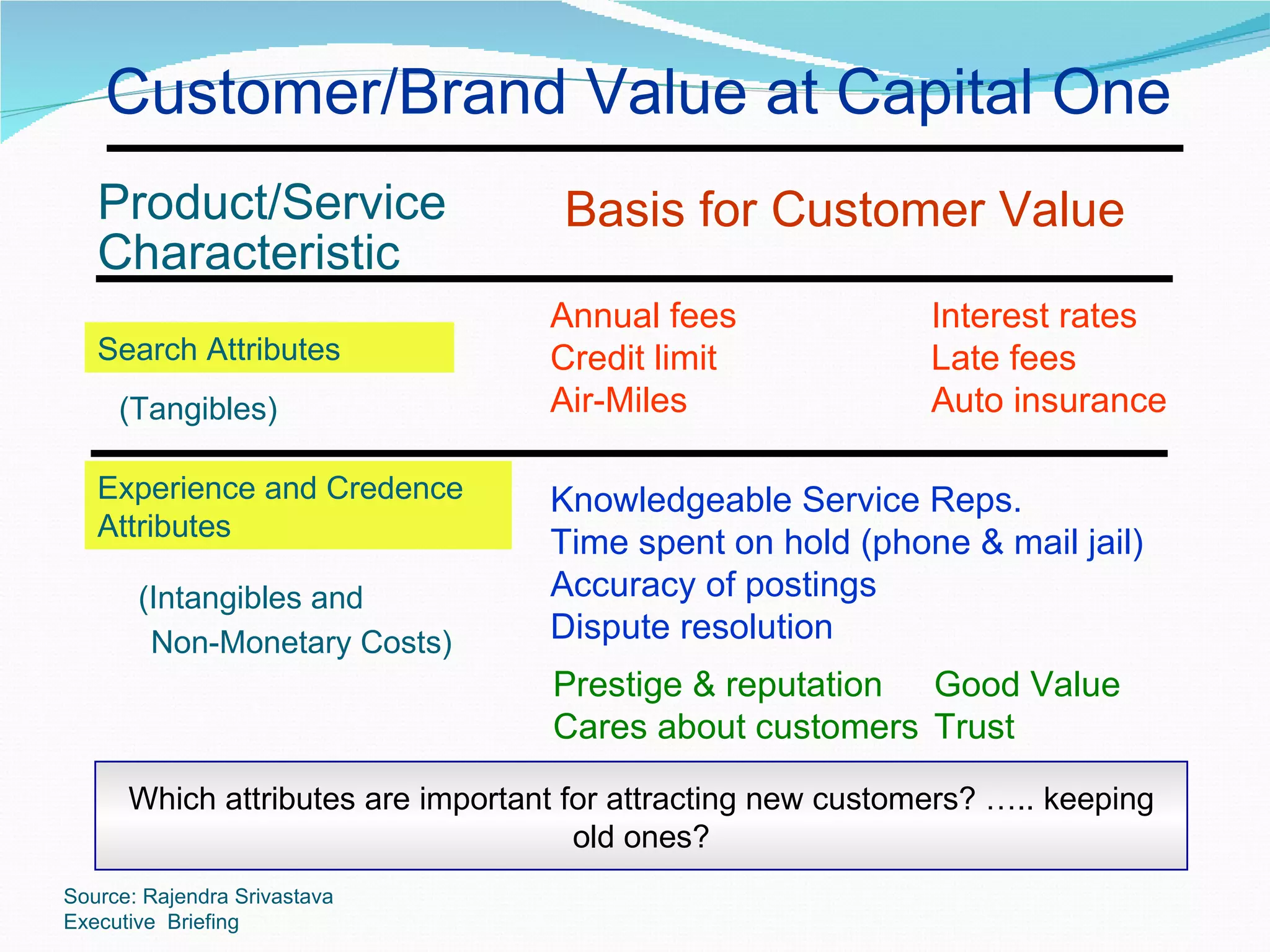 Customer/Brand Value at Capital One

Product/Service Characteristic

Basis for Customer Value

Search Attributes

(Tangibles)

Annual fees
Credit limit
Air-Miles

Interest rates
Late fees
Auto insurance

Experience and Credence Attributes

(Intangibles and Non-Monetary Costs)

Knowledgeable Service Reps.
Time spent on hold (phone & mail jail)
Accuracy of postings
Dispute resolution

Prestige & reputation
Cares about customers

Good Value
Trust

Which attributes are important for attracting new customers? ….. keeping old ones?

Source: Rajendra Srivastava
Executive Briefing